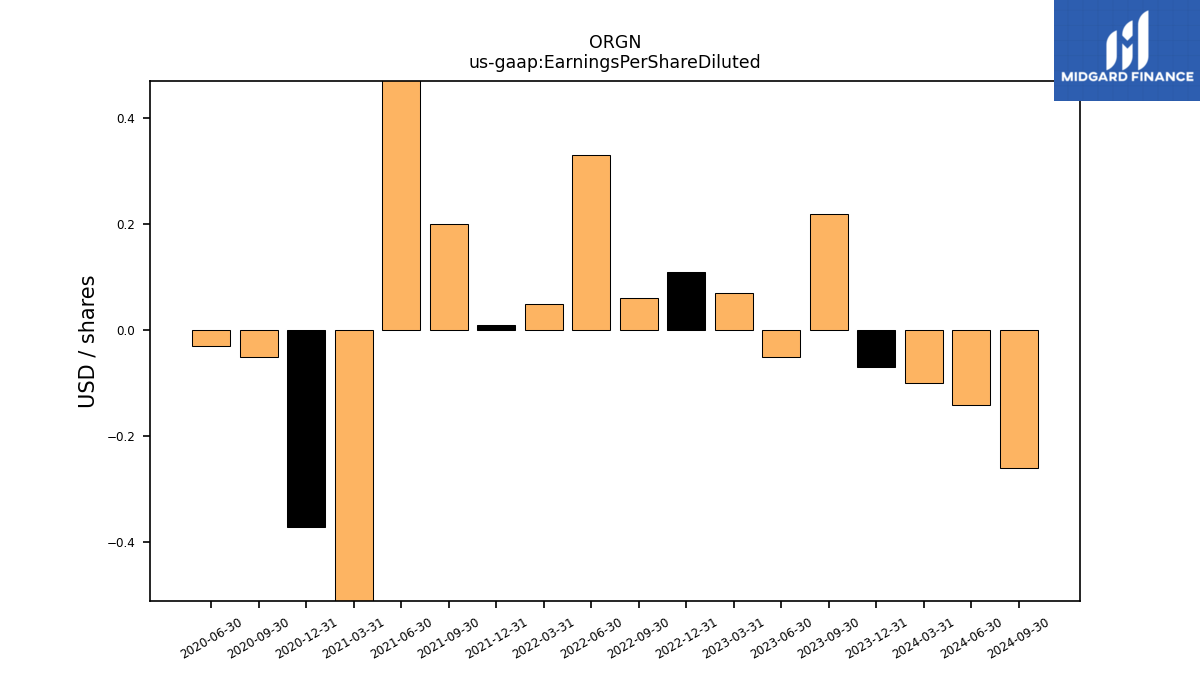 ORGN
us-gaap:EarningsPerShareDiluted

MIDGARD FINANCE

USD / shares

0.4
0.2
0.0
−0.2
−0.4

2020-06-30
2020-09-30
2020-12-31
2021-03-31
2021-06-30
2021-09-30
2021-12-31
2022-03-31
2022-06-30
2022-09-30
2022-12-31
2023-03-31
2023-06-30
2023-09-30
2023-12-31
2024-03-31
2024-06-30
2024-09-30